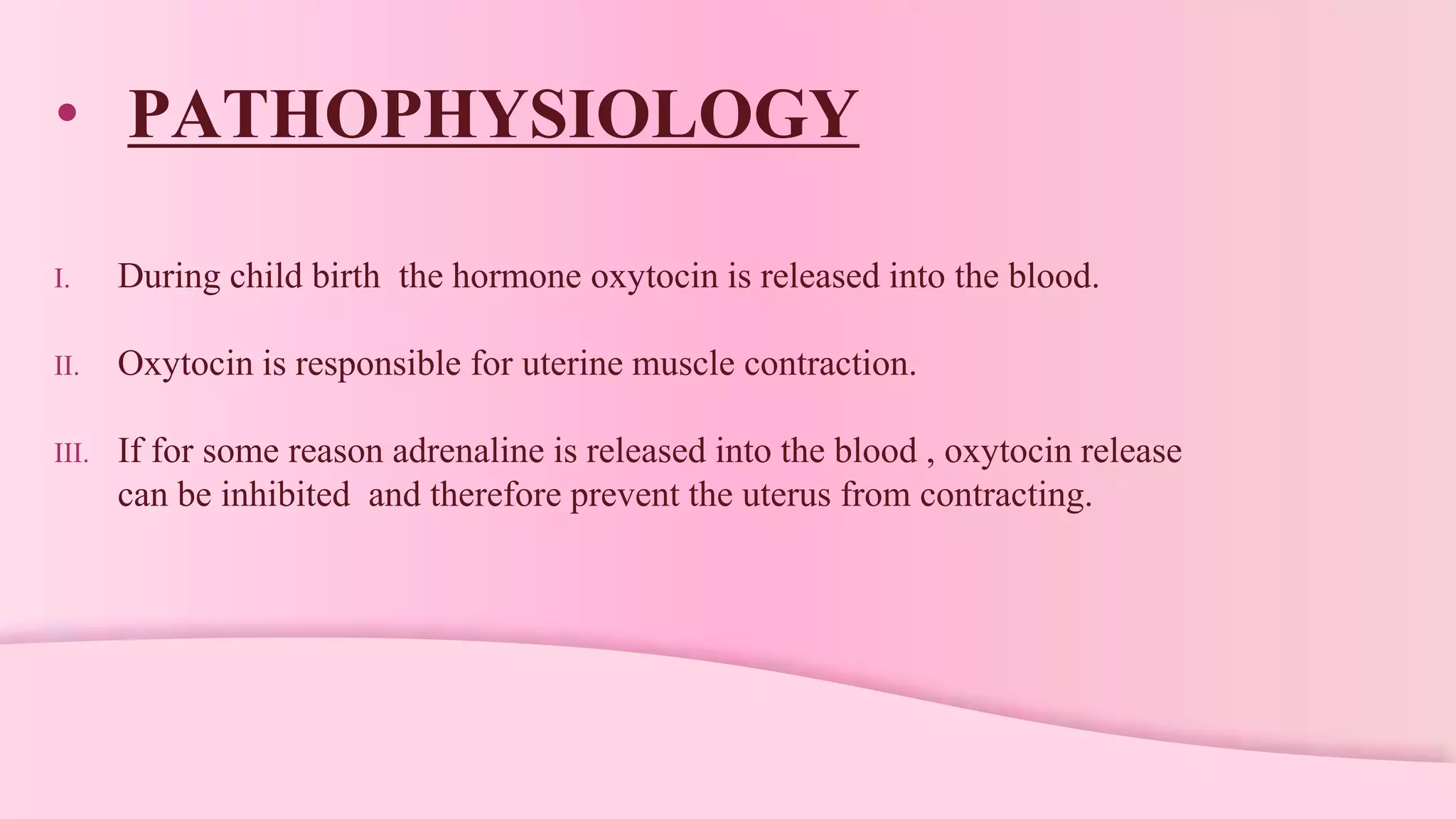 • PATHOPHYSIOLOGY

I. During child birth the hormone oxytocin is released into the blood.

II. Oxytocin is responsible for uterine muscle contraction.

III. If for some reason adrenaline is released into the blood , oxytocin release can be inhibited and therefore prevent the uterus from contracting.